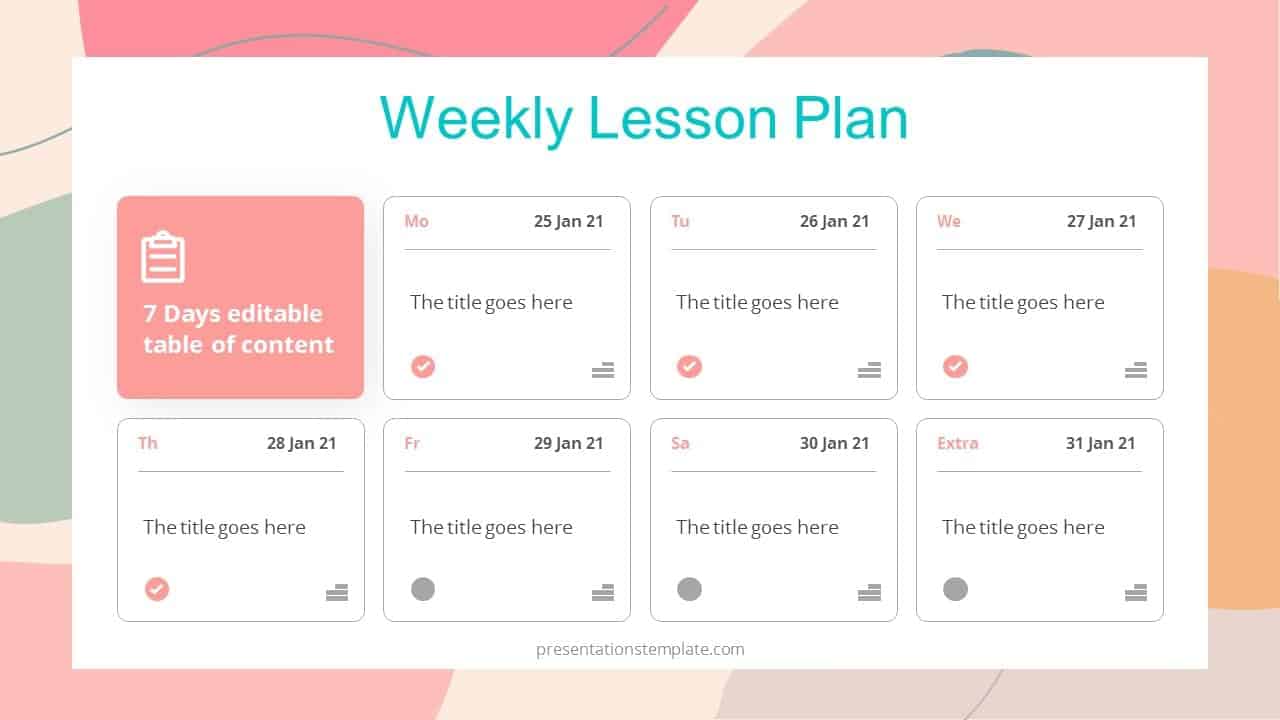 Weekly Lesson Plan

7 Days editable table of content

Mo 25 Jan 21
The title goes here

Tu 26 Jan 21
The title goes here

We 27 Jan 21
The title goes here

Th 28 Jan 21
The title goes here

Fr 29 Jan 21
The title goes here

Sa 30 Jan 21
The title goes here

Extra 31 Jan 21
The title goes here

presentationstemplate.com